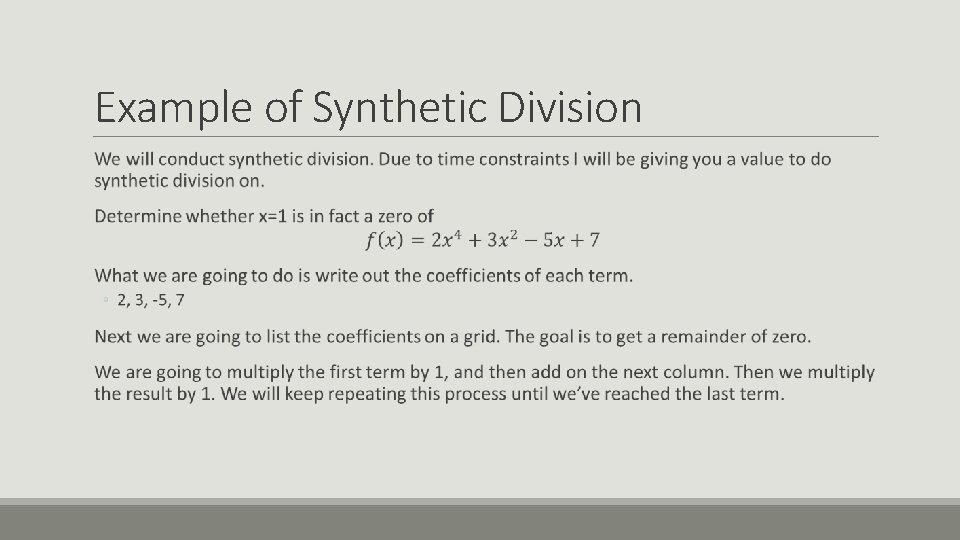 Example of Synthetic Division

We will conduct synthetic division. Due to time constraints I will be giving you a value to do synthetic division on.

Determine whether x=1 is in fact a zero of

$f(x) = 2x^4 + 3x^2 - 5x + 7$

What we are going to do is write out the coefficients of each term.

◦ 2, 3, -5, 7

Next we are going to list the coefficients on a grid. The goal is to get a remainder of zero.

We are going to multiply the first term by 1, and then add on the next column. Then we multiply the result by 1. We will keep repeating this process until we've reached the last term.